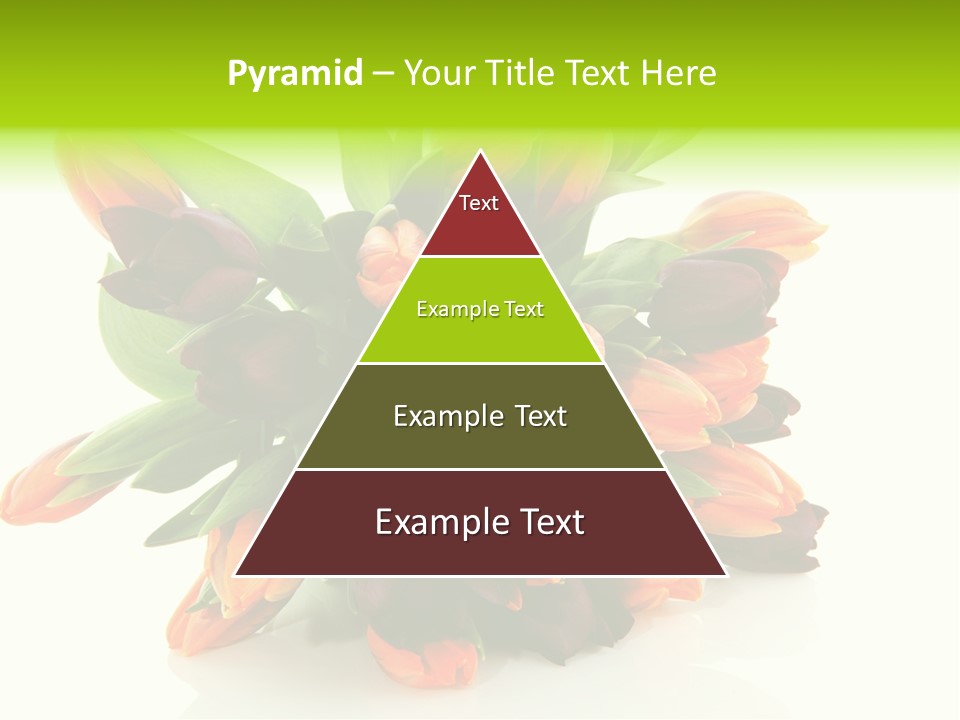 Pyramid – Your Title Text Here

Text

Example Text

Example Text

Example Text